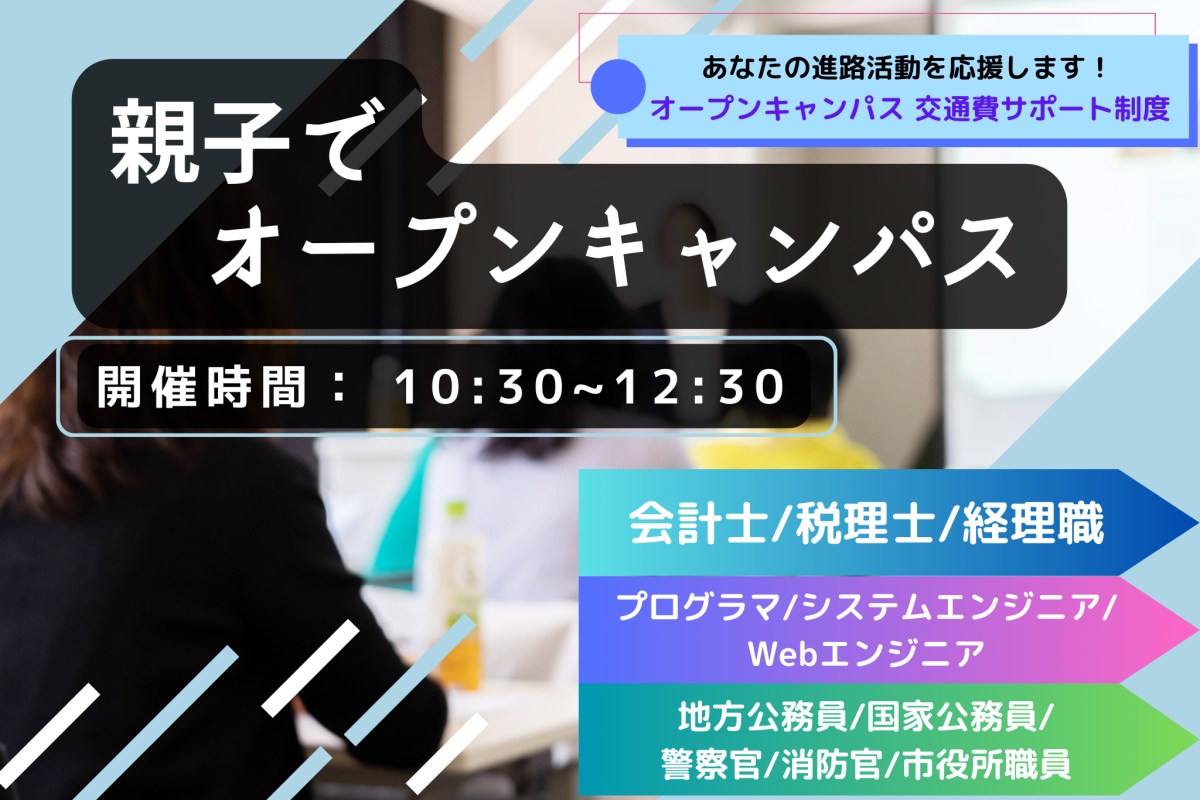 あなたの進路活動を応援します！
オープンキャンパス 交通費サポート制度

親子で
オープンキャンパス

開催時間： 10:30~12:30

会計士/税理士/経理職

プログラマ/システムエンジニア/ Webエンジニア

地方公務員/国家公務員/ 警察官/消防官/市役所職員